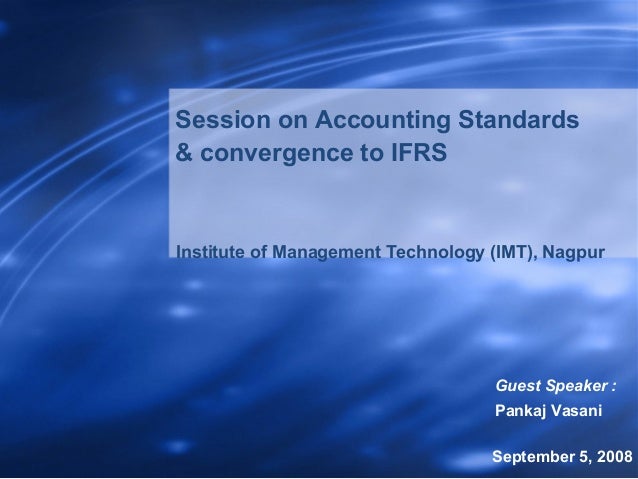 Session on Accounting Standards & convergence to IFRS

Institute of Management Technology (IMT), Nagpur

Guest Speaker :
Pankaj Vasani

September 5, 2008